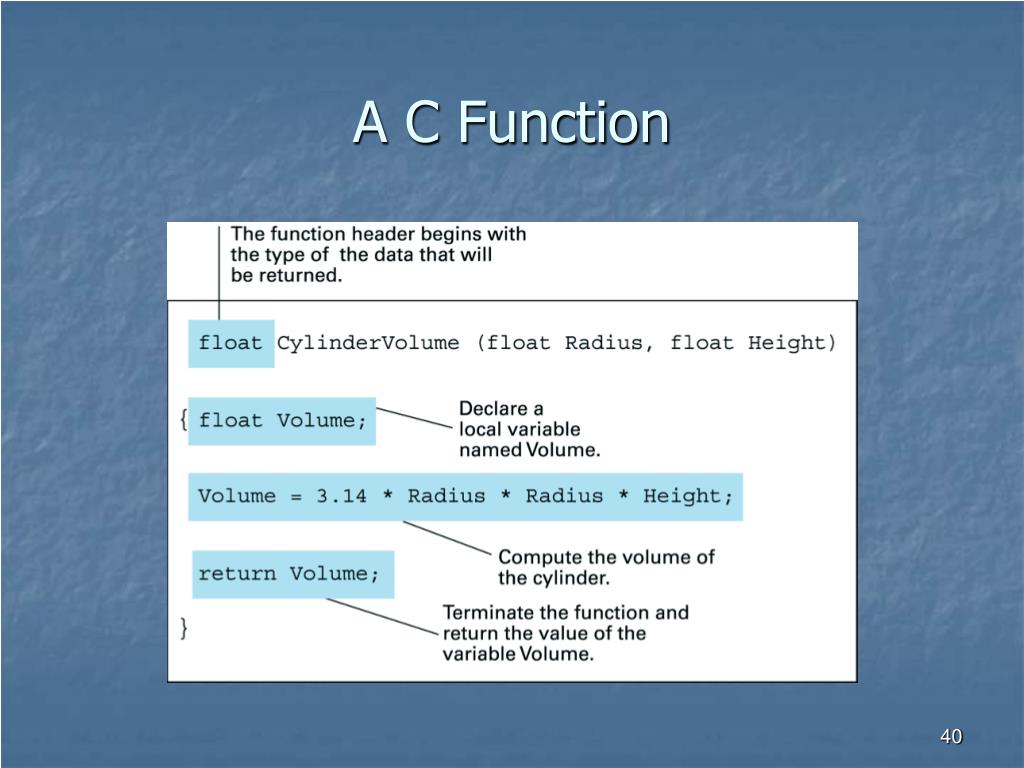 A C Function

The function header begins with the type of the data that will be returned.

float CylinderVolume (float Radius, float Height)

{ float Volume;

Declare a local variable named Volume.

Volume = 3.14 * Radius * Radius * Height;

Compute the volume of the cylinder.

return Volume;

Terminate the function and return the value of the variable Volume.

}

40